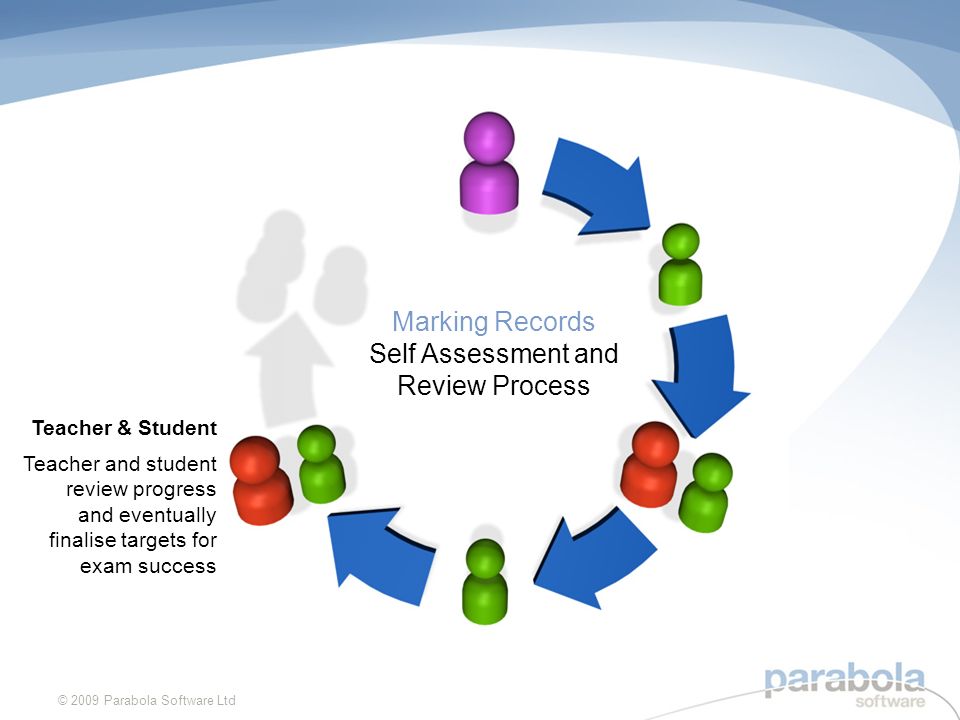 Marking Records
Self Assessment and Review Process

Teacher & Student

Teacher and student review progress and eventually finalise targets for exam success

© 2009 Parabola Software Ltd

parabola
software